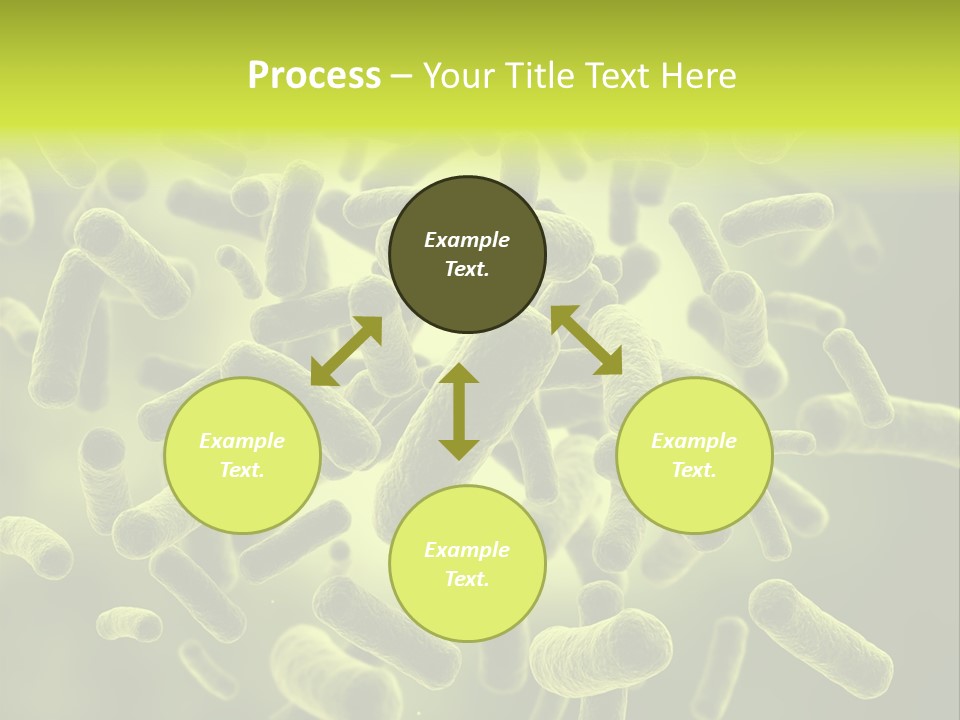 Process – Your Title Text Here

Example Text.

Example Text.

Example Text.

Example Text.